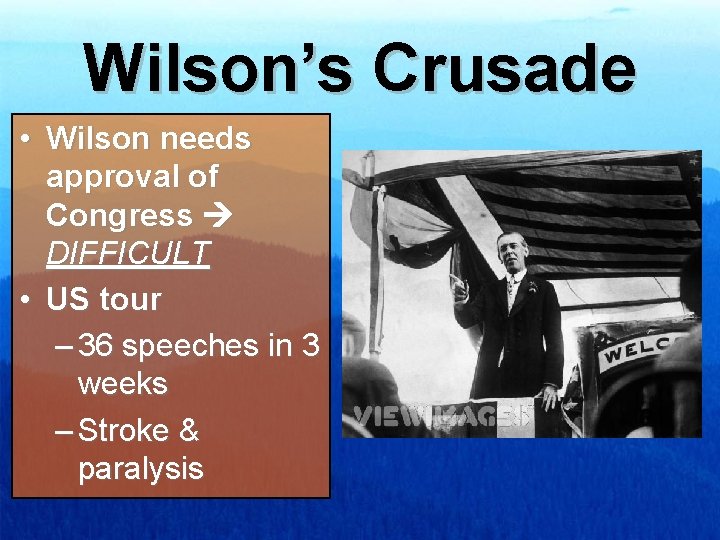 Wilson's Crusade

• Wilson needs approval of Congress → DIFFICULT
• US tour
– 36 speeches in 3 weeks
– Stroke & paralysis

WELC

VIEWIMAGES